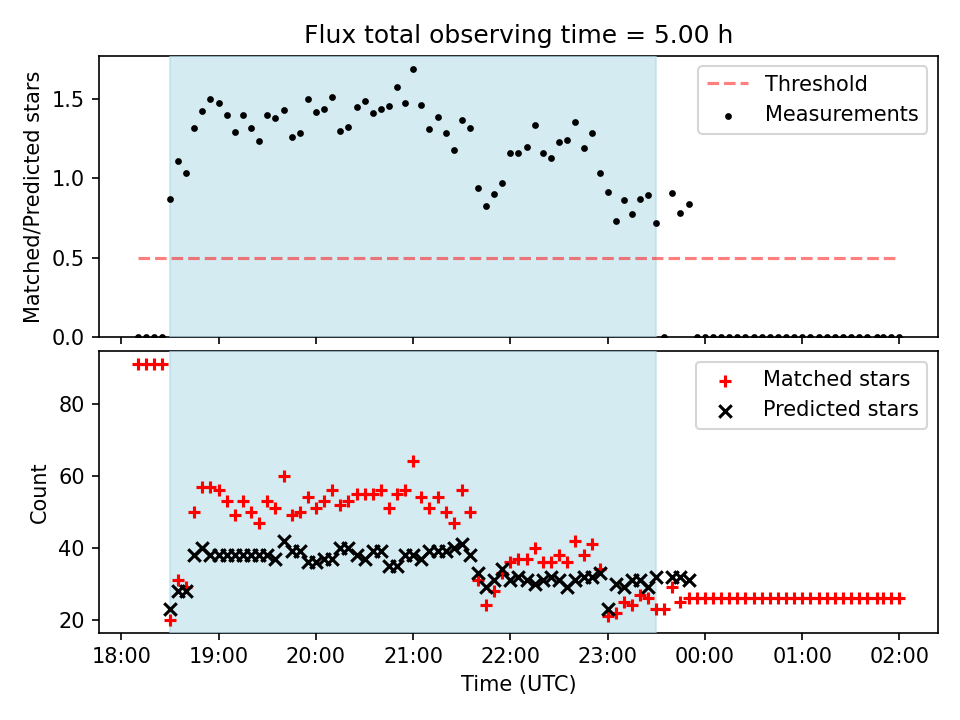 Flux total observing time = 5.00 h

Matched/Predicted stars

1.5
1.0
0.5
0.0

Threshold
Measurements

Count

80
60
40
20

Matched stars
Predicted stars

18:00
19:00
20:00
21:00
22:00
23:00
00:00
01:00
02:00

Time (UTC)